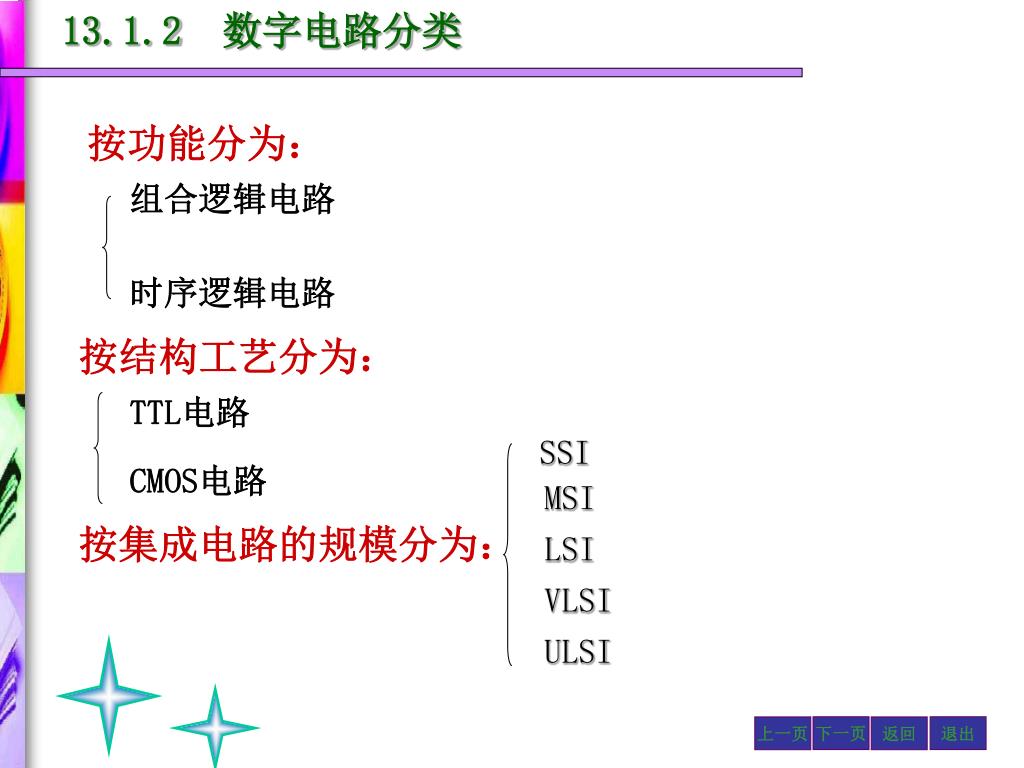 13.1.2 数字电路分类

按功能分为：

组合逻辑电路

时序逻辑电路

按结构工艺分为：

TTL电路

CMOS电路

按集成电路的规模分为：

SSI

MSI

LSI

VLSI

ULSI

上一页 下一页 返回 退出